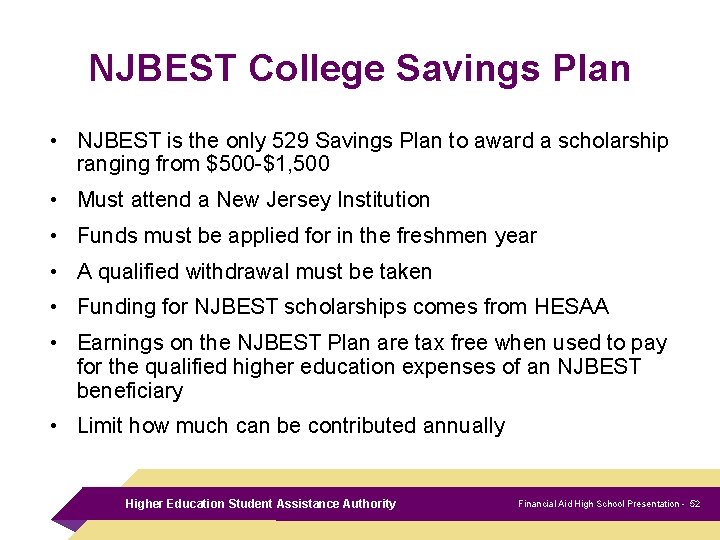 NJBEST College Savings Plan

• NJBEST is the only 529 Savings Plan to award a scholarship ranging from \$500-\$1,500

• Must attend a New Jersey Institution

• Funds must be applied for in the freshmen year

• A qualified withdrawal must be taken

• Funding for NJBEST scholarships comes from HESAA

• Earnings on the NJBEST Plan are tax free when used to pay for the qualified higher education expenses of an NJBEST beneficiary

• Limit how much can be contributed annually

Higher Education Student Assistance Authority

Financial Aid High School Presentation - 52